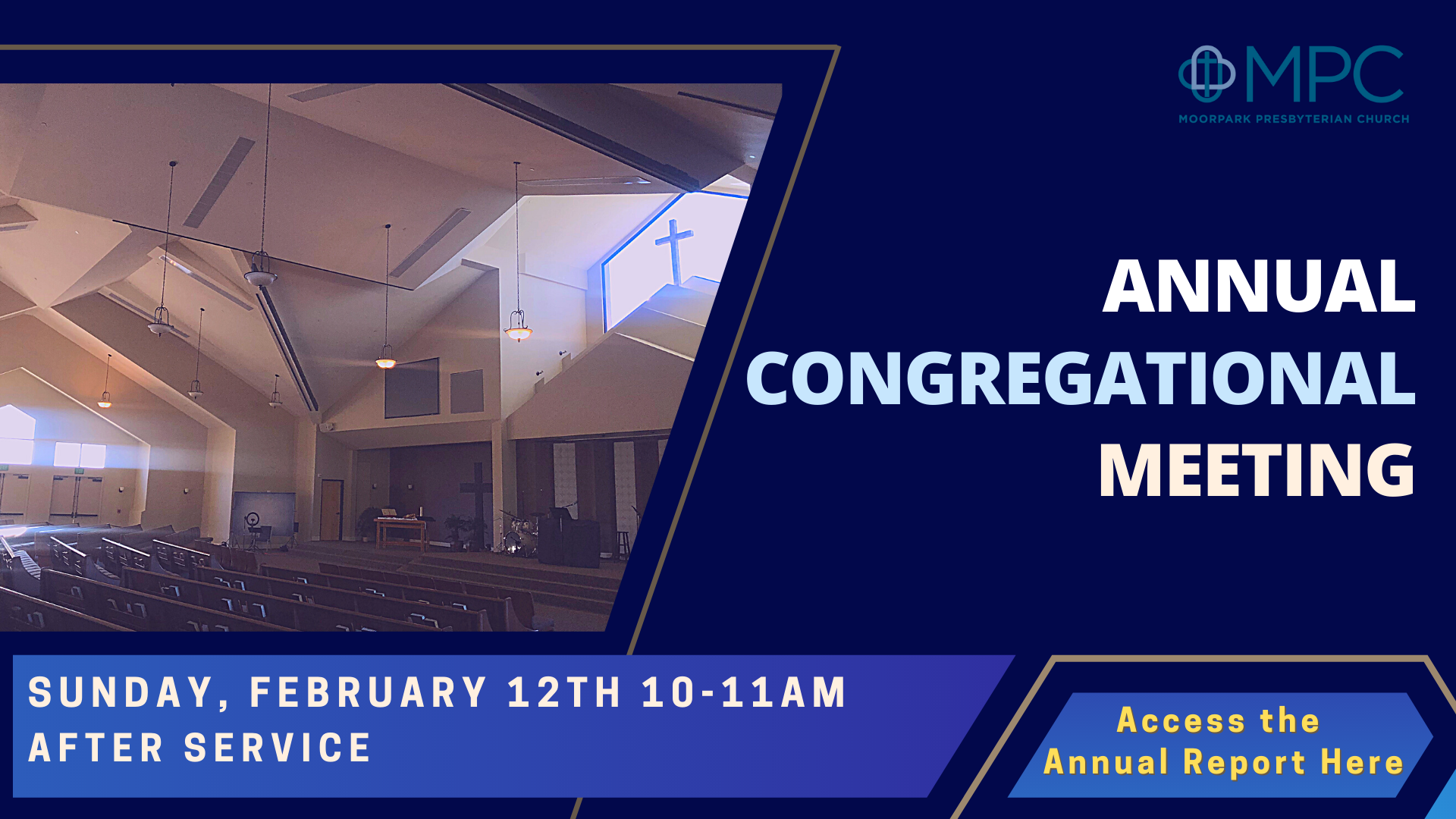 MPC
MOORPARK PRESBYTERIAN CHURCH

ANNUAL CONGREGATIONAL MEETING

SUNDAY, FEBRUARY 12TH 10-11AM
AFTER SERVICE

Access the Annual Report Here